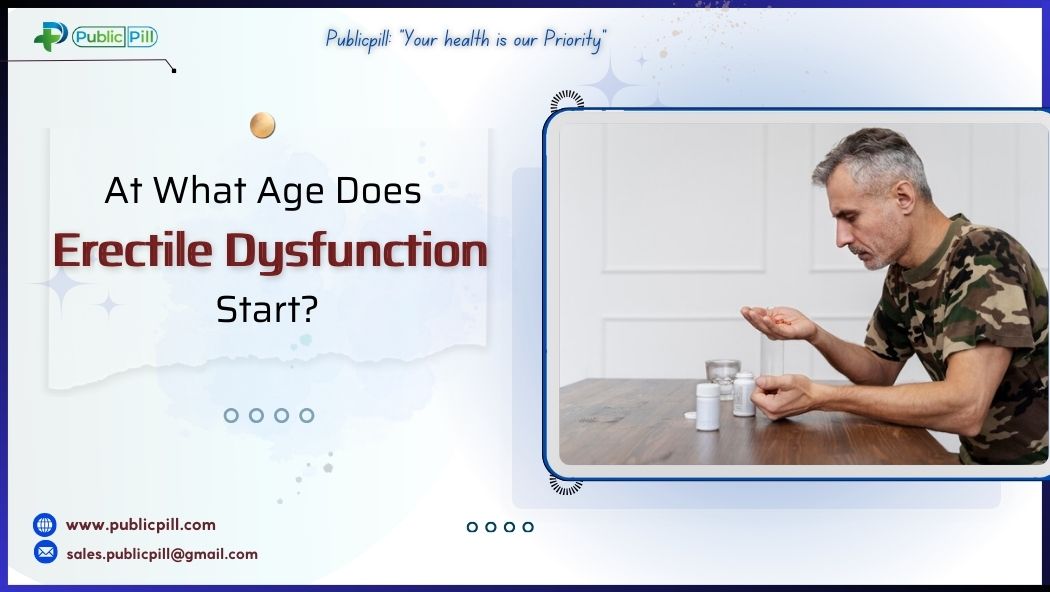 Public Pill

Publicpill: "Your health is our Priority"

At What Age Does
Erectile Dysfunction
Start?

www.publicpill.com
sales.publicpill@gmail.com